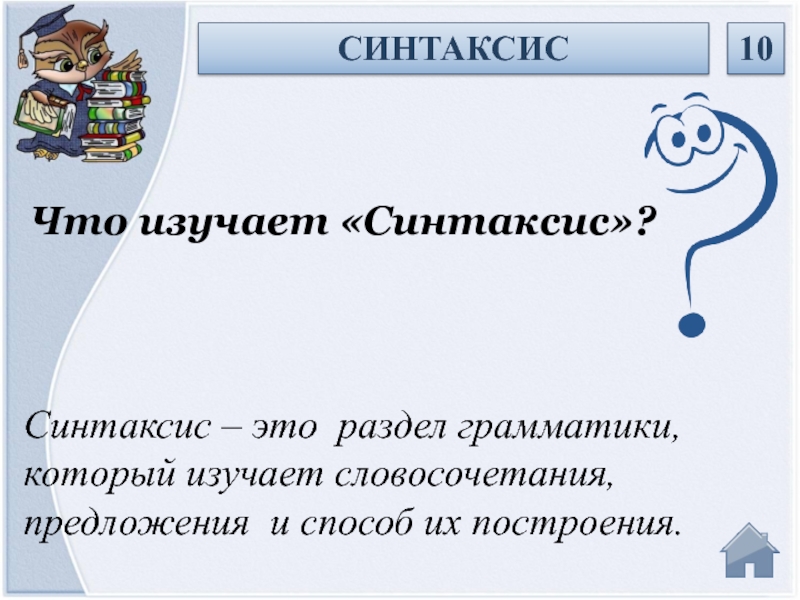 СИНТАКСИС

10

Что изучает «Синтаксис»?

Синтаксис – это раздел грамматики, который изучает словосочетания, предложения и способ их построения.